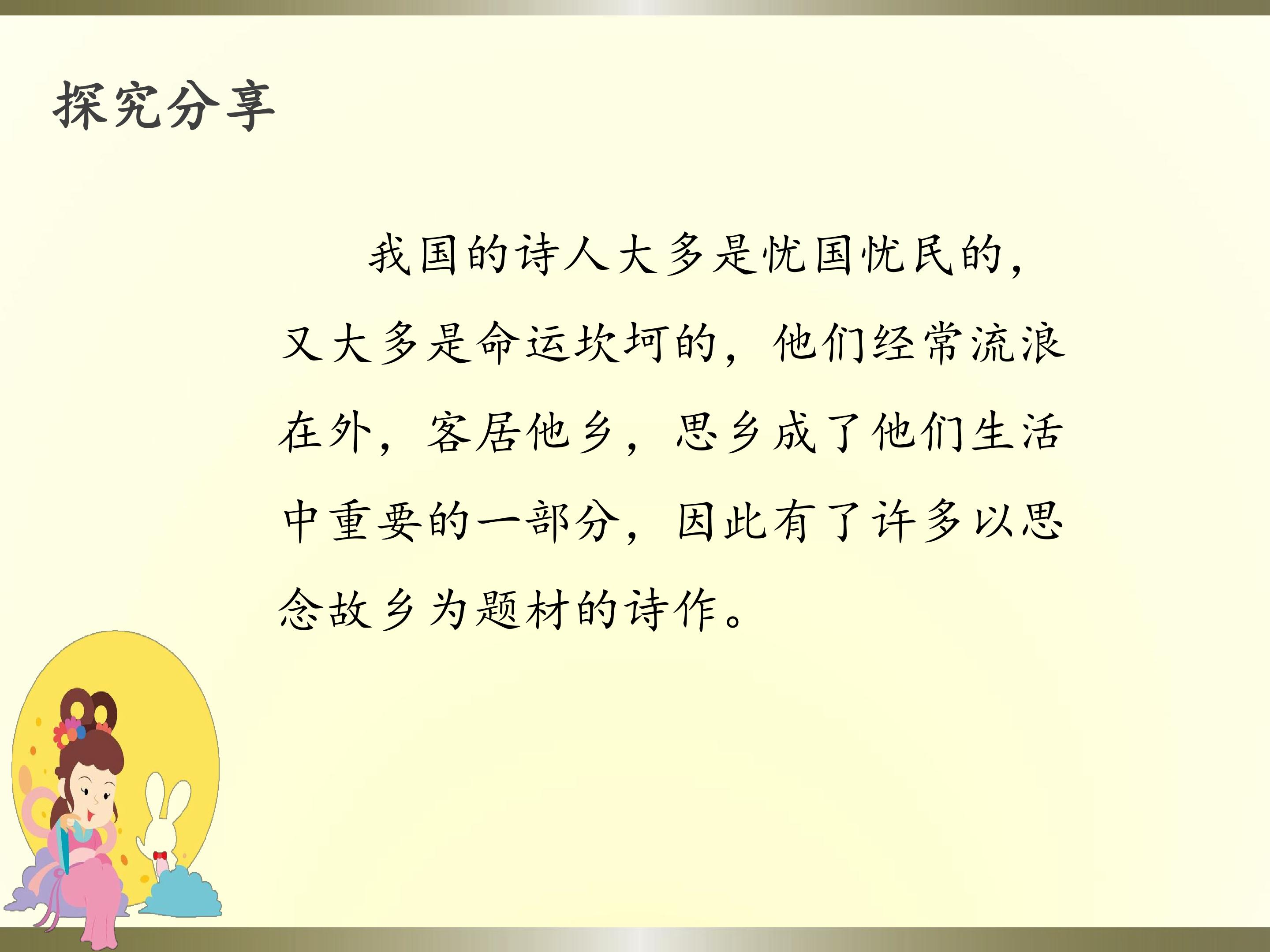 探究分享

我国的诗人大多是忧国忧民的，又大多是命运坎坷的，他们经常流浪在外，客居他乡，思乡成了他们生活中重要的一部分，因此有了许多以思念故乡为题材的诗作。